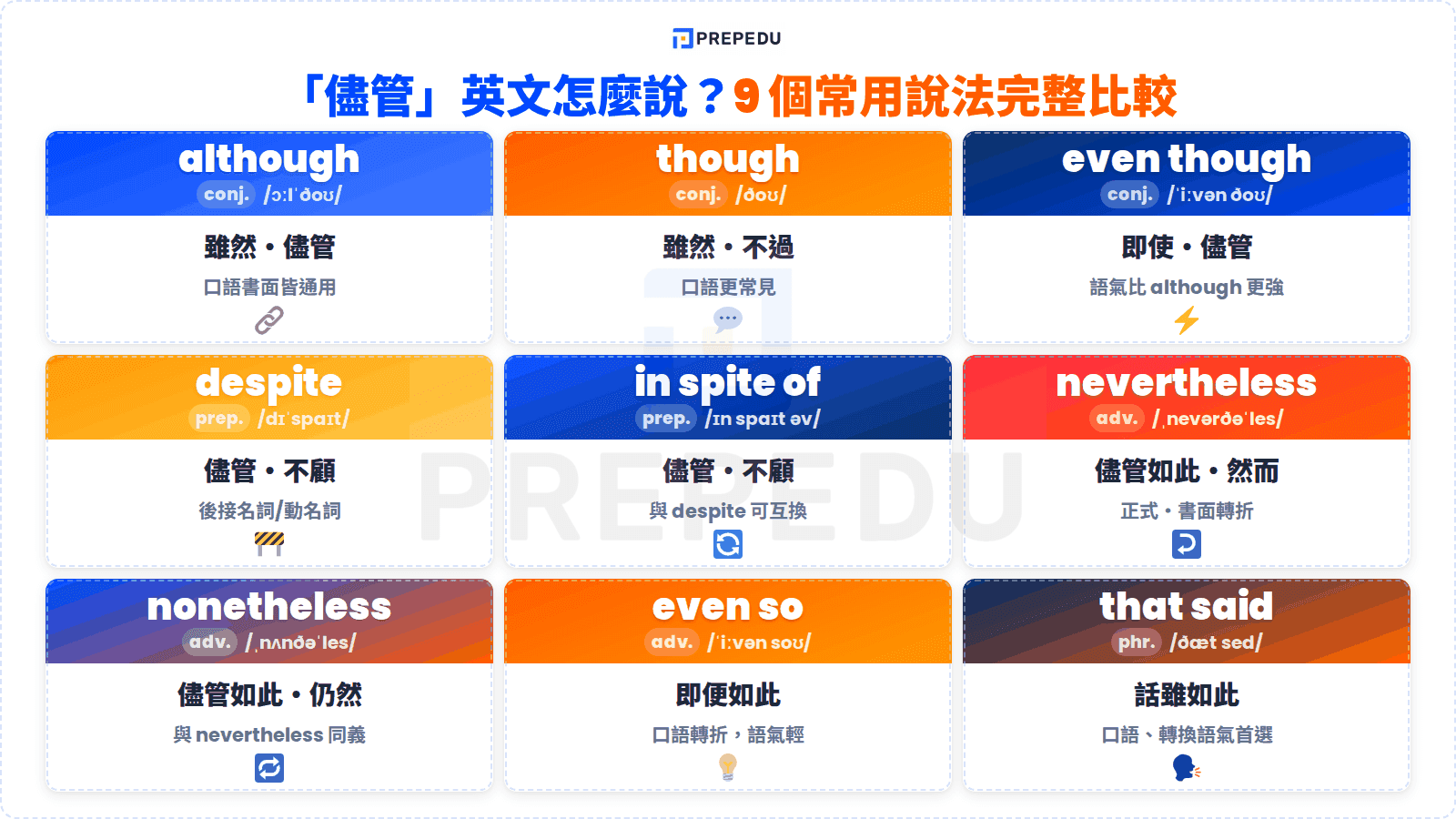 PREPEDU

「儘管」英文怎麼說？9 個常用說法完整比較

although
conj. /ɔːlˈðoʊ/
雖然・儘管
口語書面皆通用

though
conj. /ðoʊ/
雖然・不過
口語更常見

even though
conj. /ˈiːvən ðoʊ/
即使・儘管
語氣比 although 更強

despite
prep. /dɪˈspaɪt/
儘管・不顧
後接名詞/動名詞

in spite of
prep. /ɪn spaɪt əv/
儘管・不顧
與 despite 可互換

nevertheless
adv. /ˌnevərðəˈles/
儘管如此・然而
正式・書面轉折

nonetheless
adv. /ˌnʌnðəˈles/
儘管如此・仍然
與 nevertheless 同義

even so
adv. /ˈiːvən soʊ/
即便如此
口語轉折，語氣輕

that said
phr. /ðæt sed/
話雖如此
口語、轉換語氣首選

PREPEDU